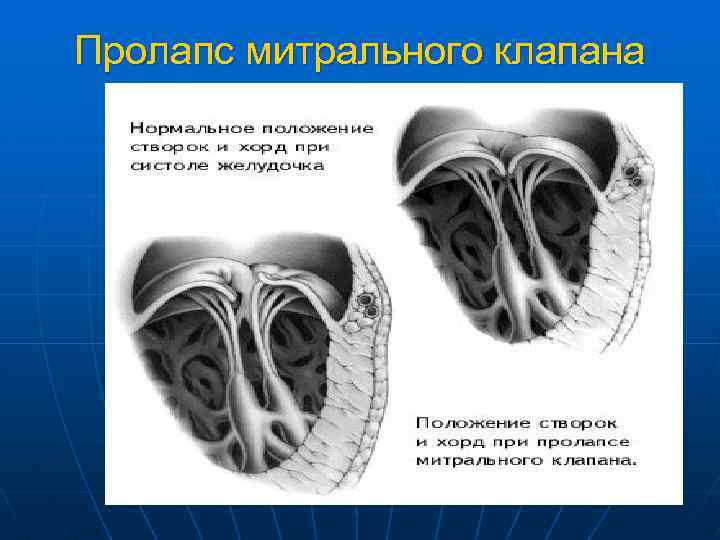 Пролапс митрального клапана

Нормальное положение створок и хорд при систоле желудочка

Положение створок и хорд при пролапсе митрального клапана.